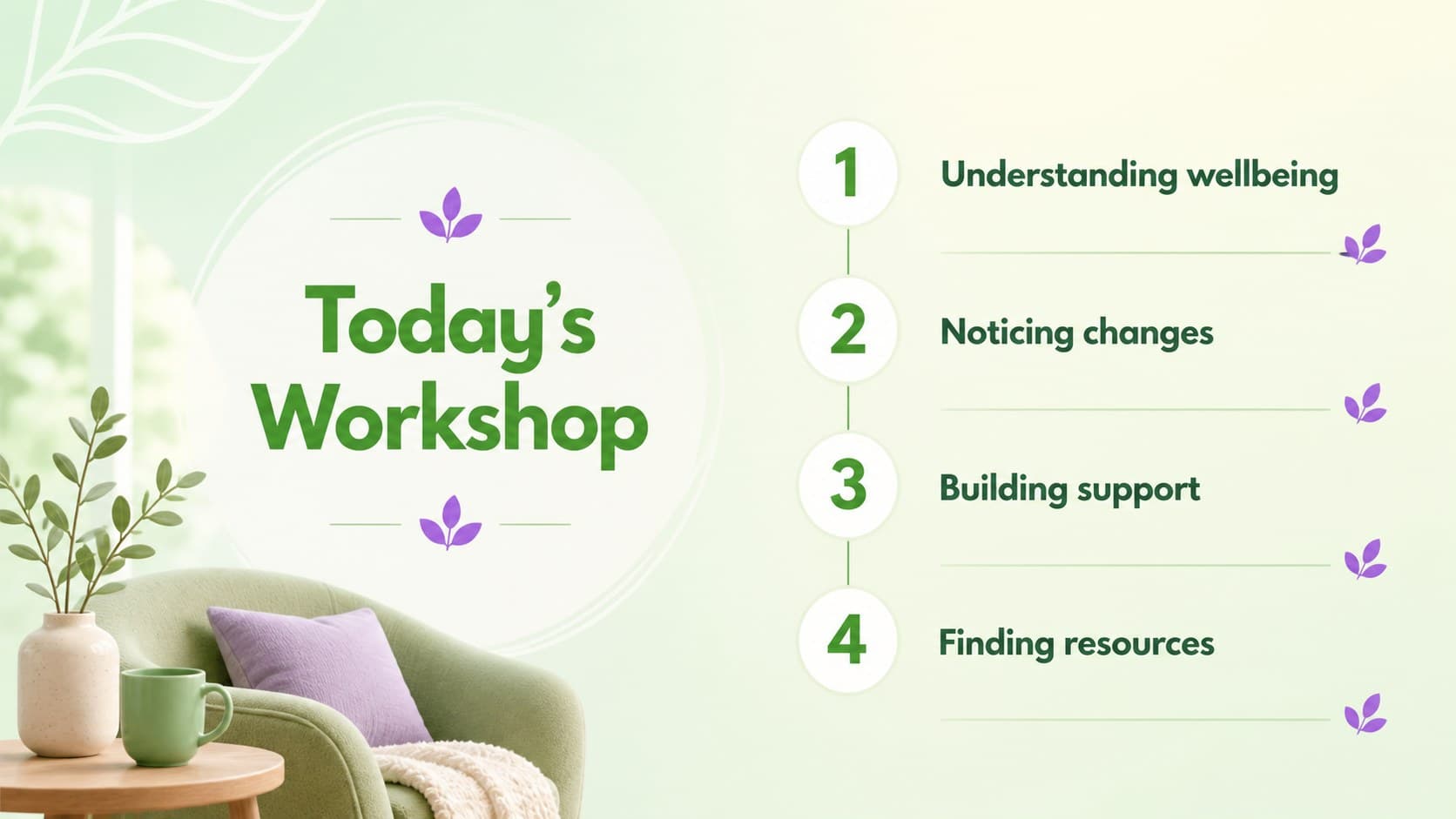 Today's Workshop

1 Understanding wellbeing

2 Noticing changes

3 Building support

4 Finding resources